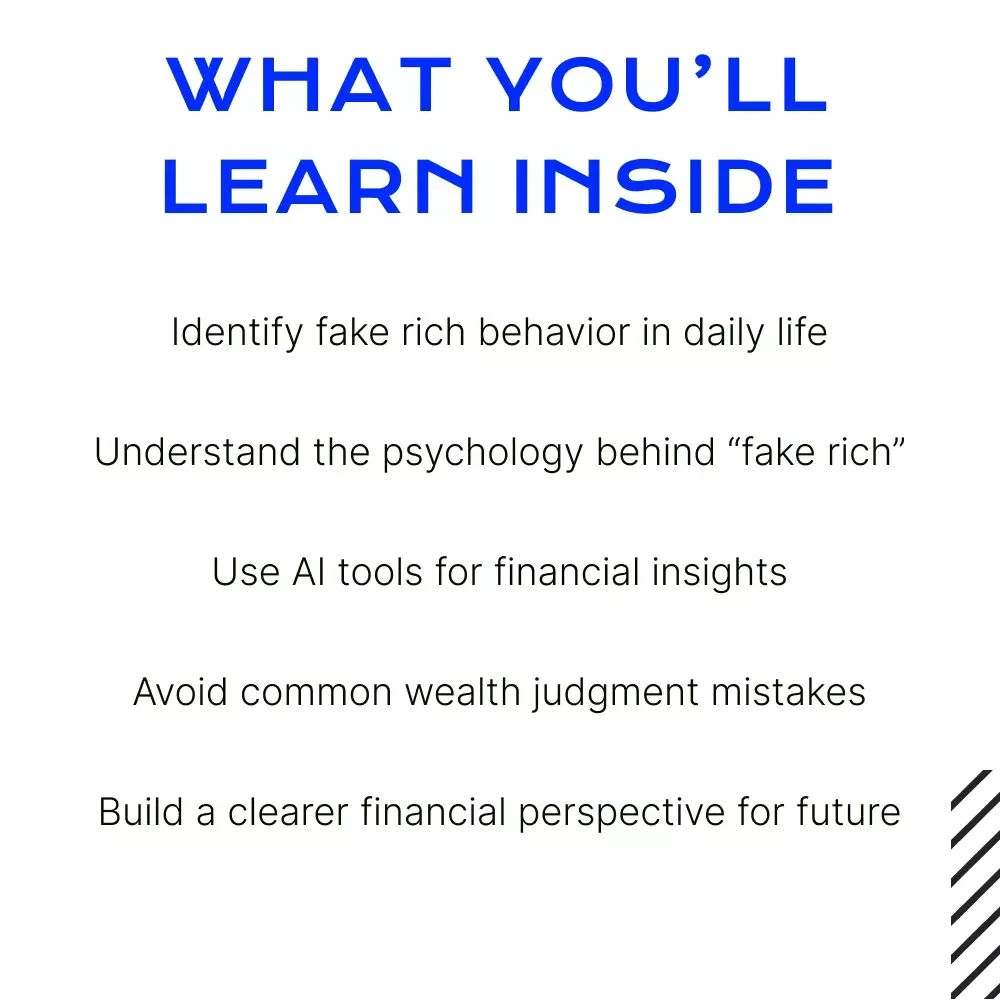 WHAT YOU'LL LEARN INSIDE

Identify fake rich behavior in daily life

Understand the psychology behind "fake rich"

Use AI tools for financial insights

Avoid common wealth judgment mistakes

Build a clearer financial perspective for future